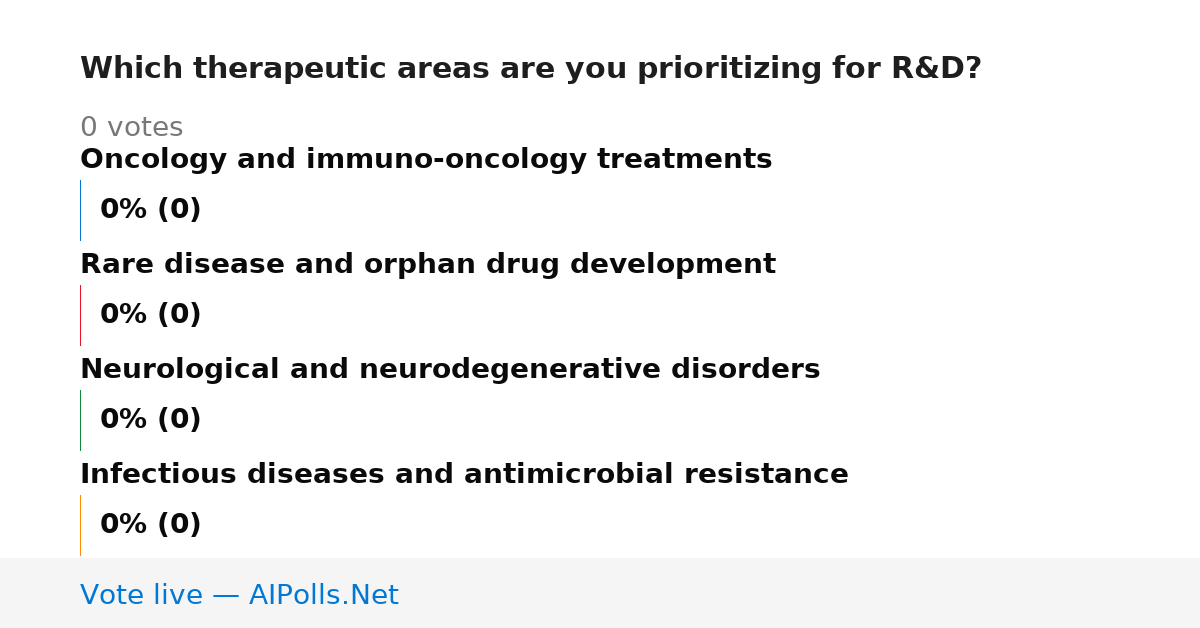 Which therapeutic areas are you prioritizing for R&D?

0 votes

Oncology and immuno-oncology treatments

0% (0)

Rare disease and orphan drug development

0% (0)

Neurological and neurodegenerative disorders

0% (0)

Infectious diseases and antimicrobial resistance

0% (0)

Vote live — AIPolls.Net